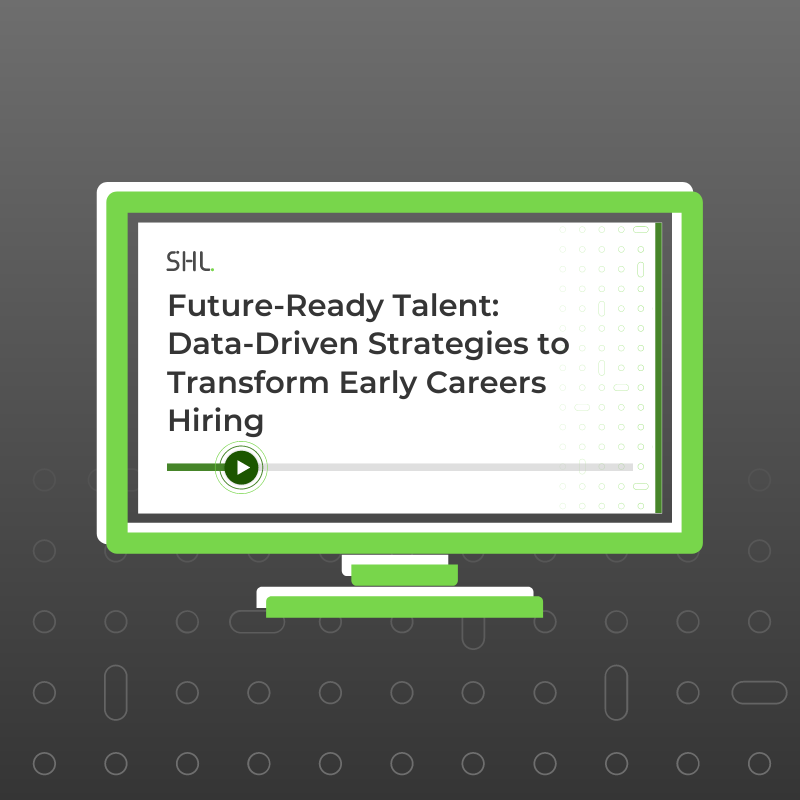 SHL.

Future-Ready Talent: Data-Driven Strategies to Transform Early Careers Hiring